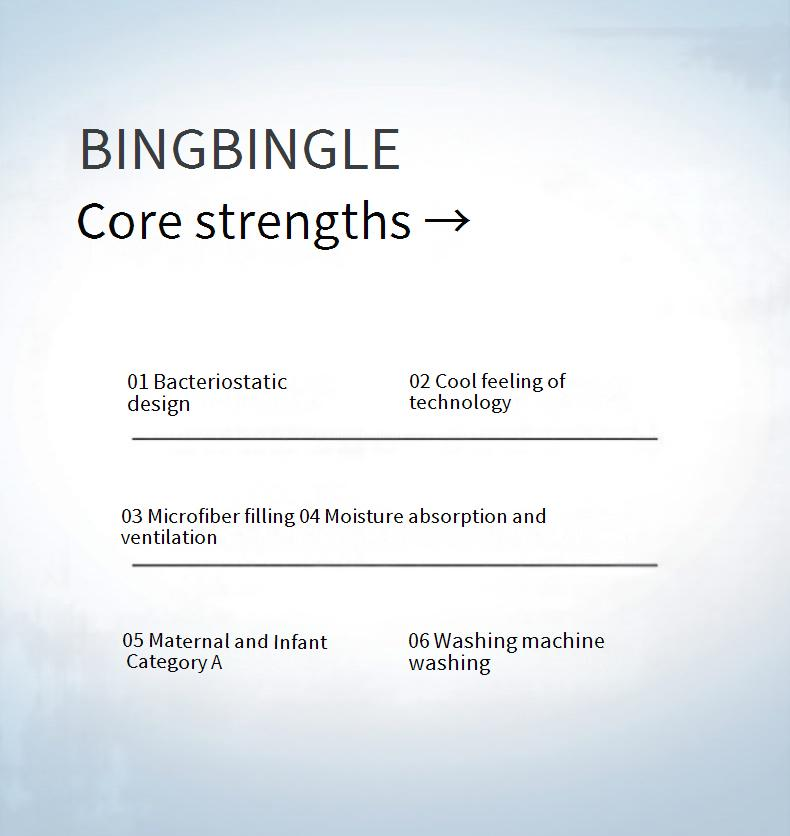 BINGBINGLE
Core strengths →

01 Bacteriostatic design

02 Cool feeling of technology

03 Microfiber filling 04 Moisture absorption and ventilation

05 Maternal and Infant Category A

06 Washing machine washing